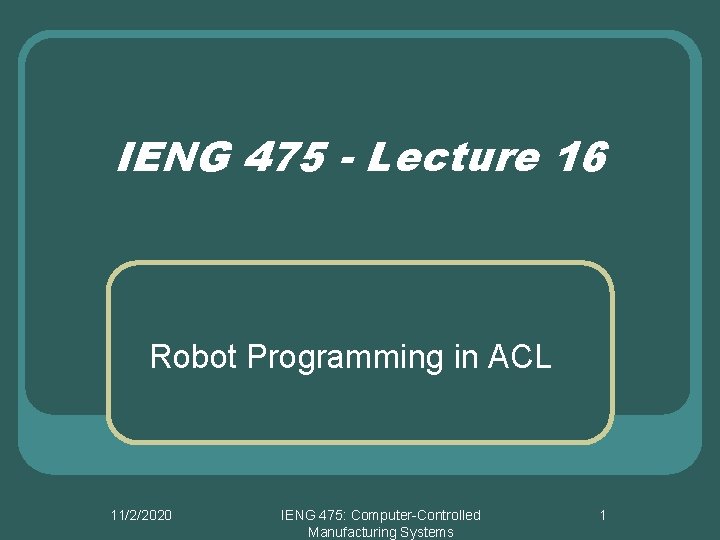 IENG 475 - Lecture 16

Robot Programming in ACL

11/2/2020

IENG 475: Computer-Controlled Manufacturing Systems

1